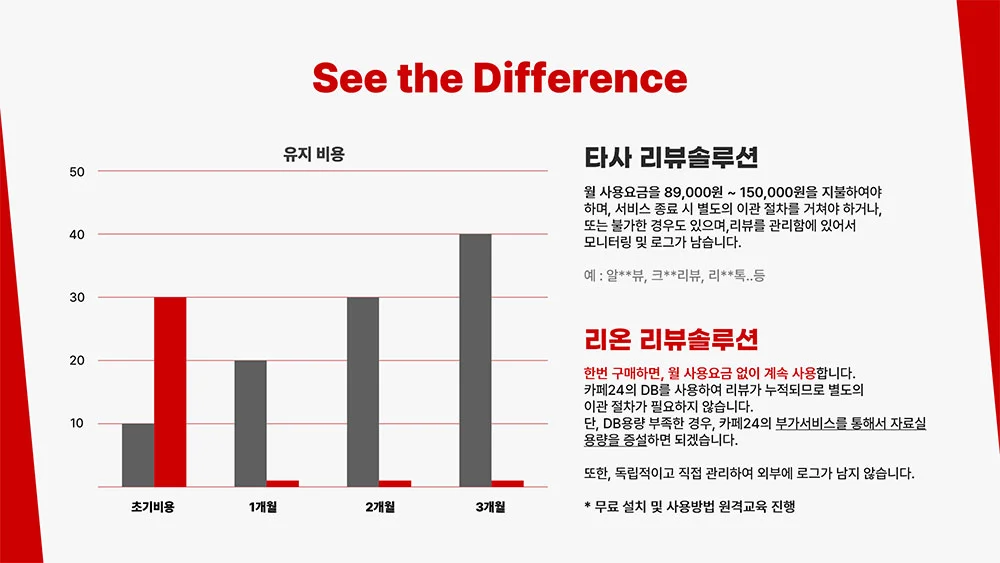 See the Difference

유지 비용

50
40
30
20
10

초기비용
1개월
2개월
3개월

타사 리뷰솔루션

월 사용요금을 89,000원 ~ 150,000원을 지불하여야 하며, 서비스 종료 시 별도의 이관 절차를 거쳐야 하거나, 또는 불가한 경우도 있으며,리뷰를 관리함에 있어서 모니터링 및 로그가 남습니다.

예 : 알**뷰, 크**리뷰, 리**톡..등

리온 리뷰솔루션

한번 구매하면, 월 사용요금 없이 계속 사용합니다.
카페24의 DB를 사용하여 리뷰가 누적되므로 별도의 이관 절차가 필요하지 않습니다.
단, DB용량 부족한 경우, 카페24의 부가서비스를 통해서 자료실 용량을 증설하면 되겠습니다.

또한, 독립적이고 직접 관리하여 외부에 로그가 남지 않습니다.

* 무료 설치 및 사용방법 원격교육 진행